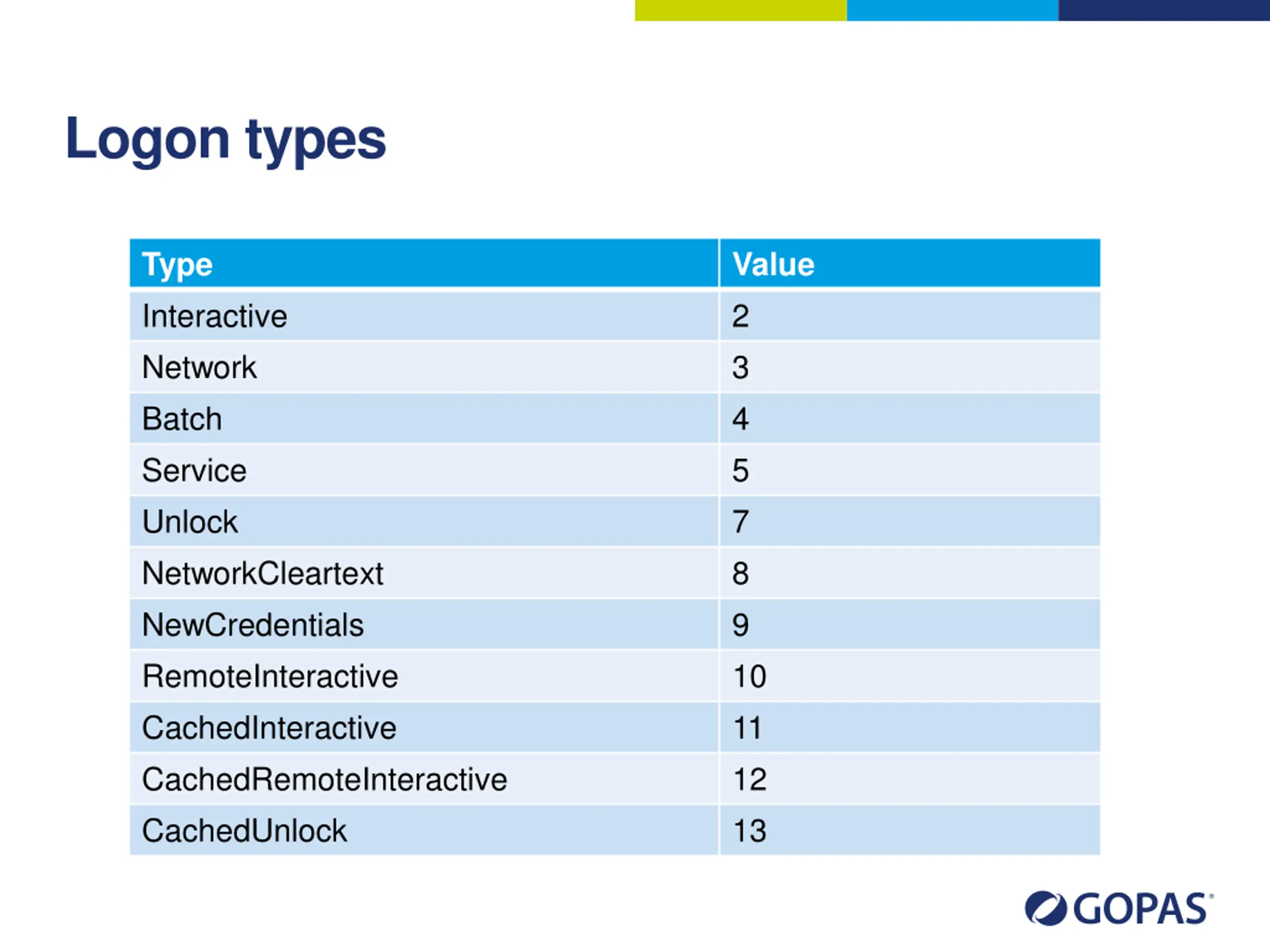 Logon types

| Type | Value |
|---|---|
| Interactive | 2 |
| Network | 3 |
| Batch | 4 |
| Service | 5 |
| Unlock | 7 |
| NetworkCleartext | 8 |
| NewCredentials | 9 |
| RemoteInteractive | 10 |
| CachedInteractive | 11 |
| CachedRemoteInteractive | 12 |
| CachedUnlock | 13 |

GOPAS